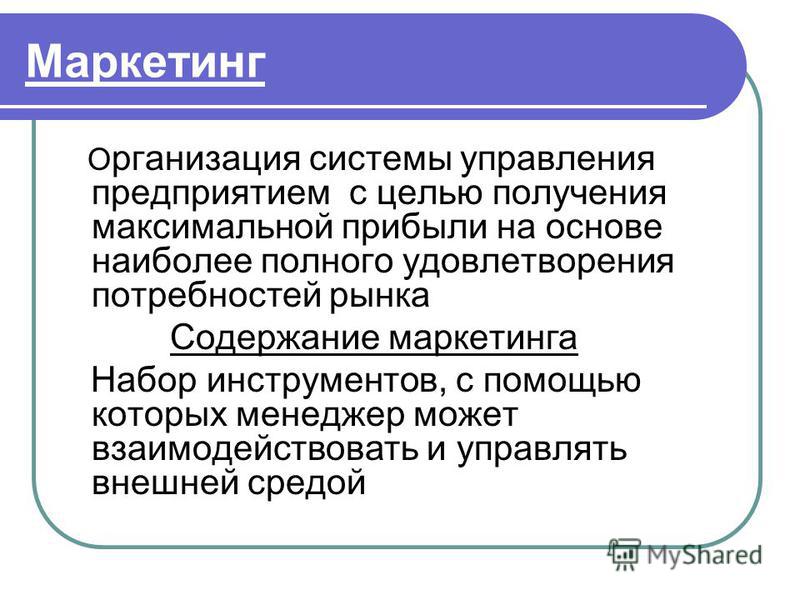 Маркетинг

Организация системы управления предприятием с целью получения максимальной прибыли на основе наиболее полного удовлетворения потребностей рынка

Содержание маркетинга

Набор инструментов, с помощью которых менеджер может взаимодействовать и управлять внешней средой

MyShared